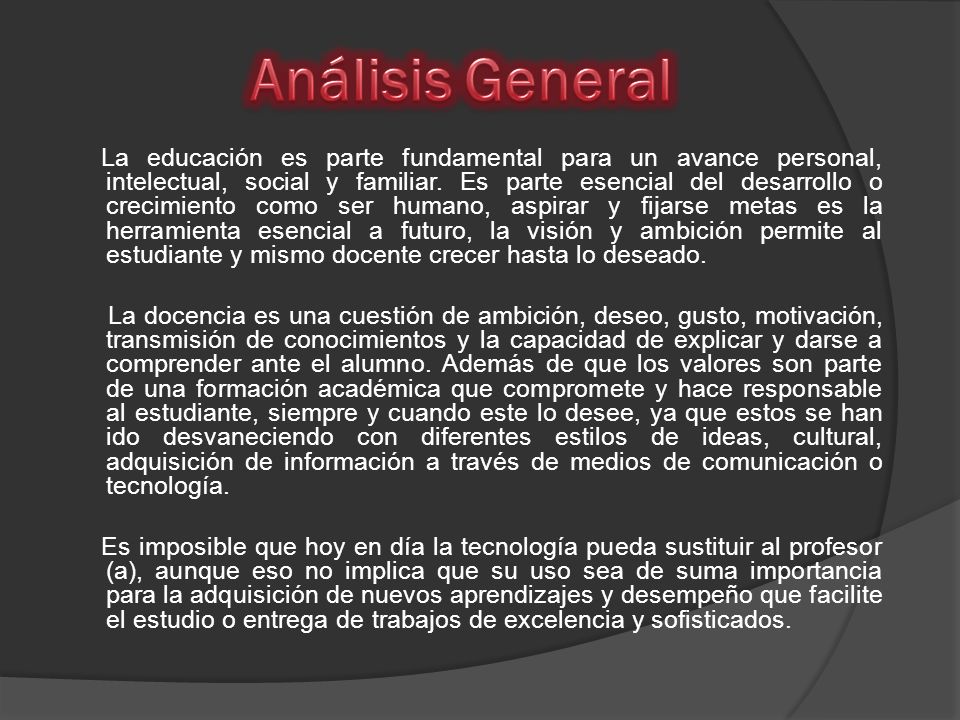 Análisis General

La educación es parte fundamental para un avance personal, intelectual, social y familiar. Es parte esencial del desarrollo o crecimiento como ser humano, aspirar y fijarse metas es la herramienta esencial a futuro, la visión y ambición permite al estudiante y mismo docente crecer hasta lo deseado.

La docencia es una cuestión de ambición, deseo, gusto, motivación, transmisión de conocimientos y la capacidad de explicar y darse a comprender ante el alumno. Además de que los valores son parte de una formación académica que compromete y hace responsable al estudiante, siempre y cuando este lo desee, ya que estos se han ido desvaneciendo con diferentes estilos de ideas, cultural, adquisición de información a través de medios de comunicación o tecnología.

Es imposible que hoy en día la tecnología pueda sustituir al profesor (a), aunque eso no implica que su uso sea de suma importancia para la adquisición de nuevos aprendizajes y desempeño que facilite el estudio o entrega de trabajos de excelencia y sofisticados.